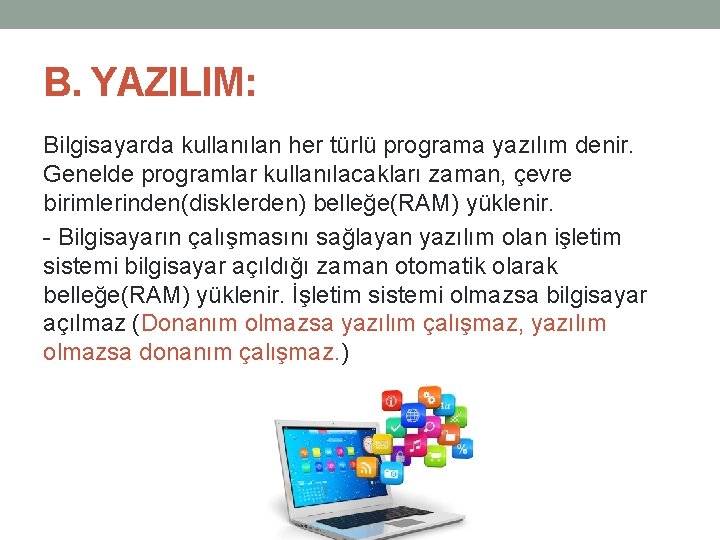 B. YAZILIM:

Bilgisayarda kullanılan her türlü programa yazılım denir. Genelde programlar kullanılacakları zaman, çevre birimlerinden(disklerden) belleğe(RAM) yüklenir.

- Bilgisayarın çalışmasını sağlayan yazılım olan işletim sistemi bilgisayar açıldığı zaman otomatik olarak belleğe(RAM) yüklenir. İşletim sistemi olmazsa bilgisayar açılmaz (Donanım olmazsa yazılım çalışmaz, yazılım olmazsa donanım çalışmaz.)